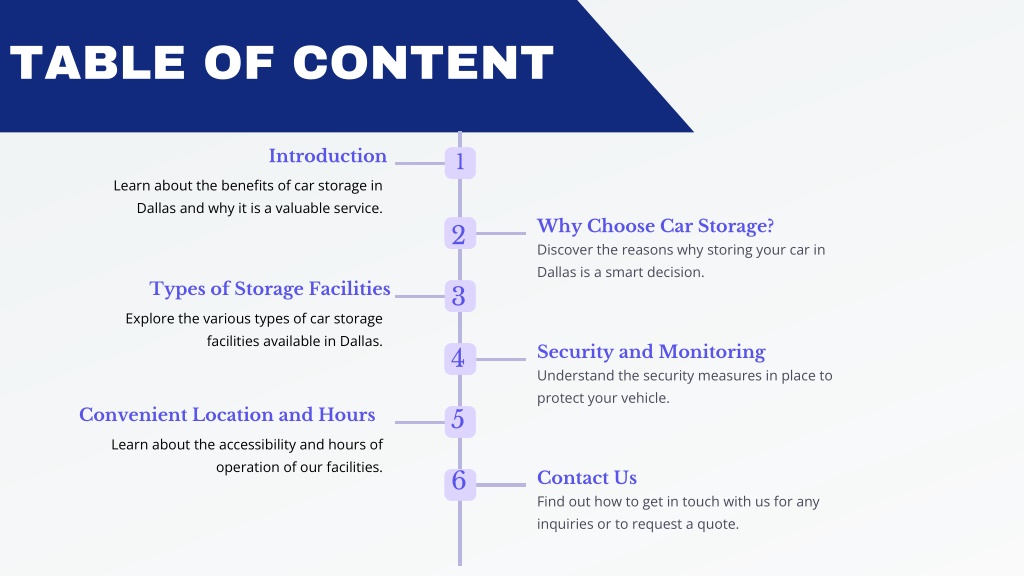 TABLE OF CONTENT

Introduction
Learn about the benefits of car storage in Dallas and why it is a valuable service.

1

2

Why Choose Car Storage?
Discover the reasons why storing your car in Dallas is a smart decision.

Types of Storage Facilities
Explore the various types of car storage facilities available in Dallas.

3

4

Security and Monitoring
Understand the security measures in place to protect your vehicle.

Convenient Location and Hours
Learn about the accessibility and hours of operation of our facilities.

5

6

Contact Us
Find out how to get in touch with us for any inquiries or to request a quote.